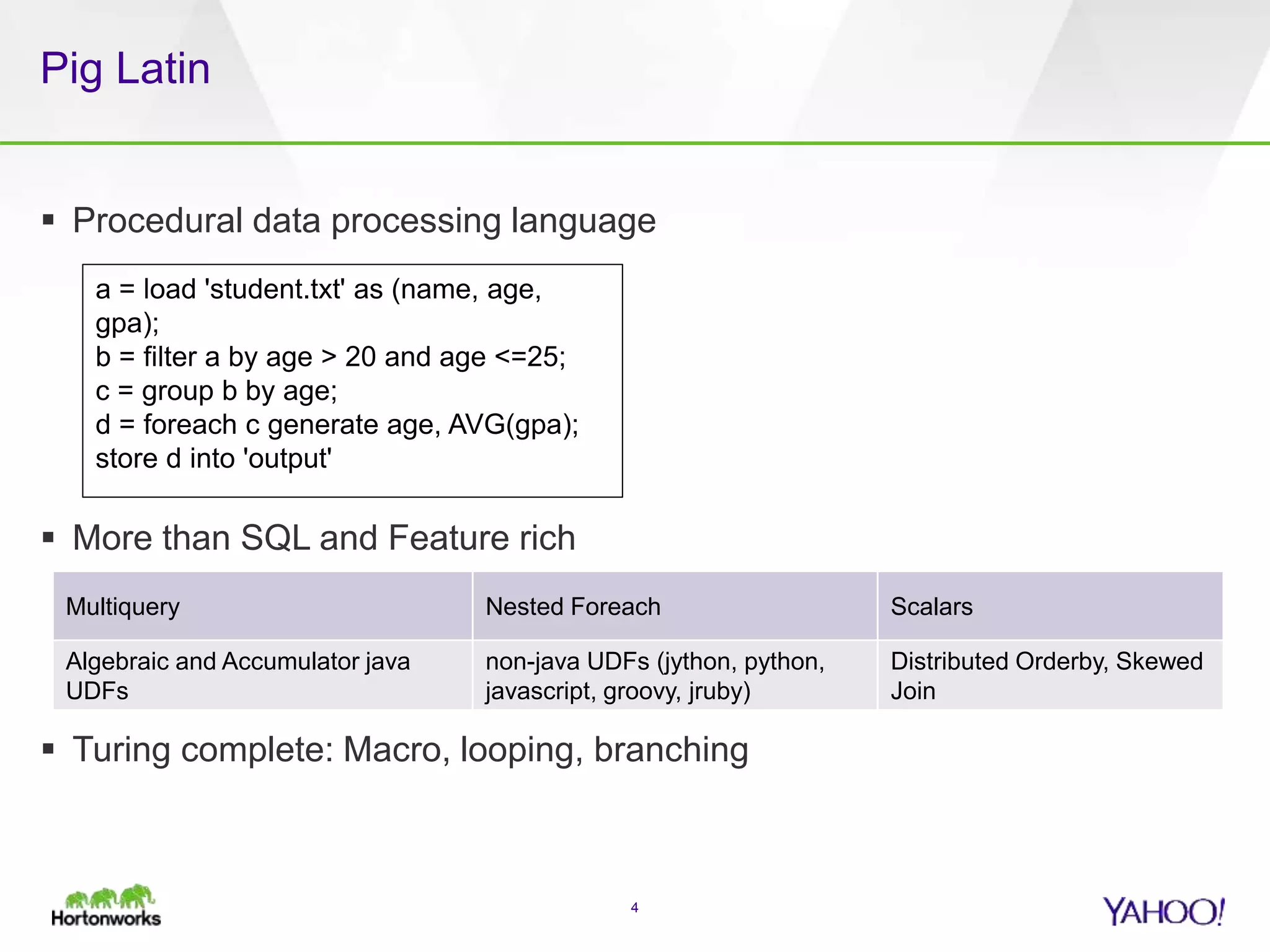 Pig Latin

▪ Procedural data processing language

a = load 'student.txt' as (name, age, gpa);
b = filter a by age > 20 and age <=25;
c = group b by age;
d = foreach c generate age, AVG(gpa);
store d into 'output'

▪ More than SQL and Feature rich

| Multiquery | Nested Foreach | Scalars |
|---|---|---|
| Algebraic and Accumulator java UDFs | non-java UDFs (jython, python, javascript, groovy, jruby) | Distributed Orderby, Skewed Join |

▪ Turing complete: Macro, looping, branching

Hortonworks

4

YAHOO!